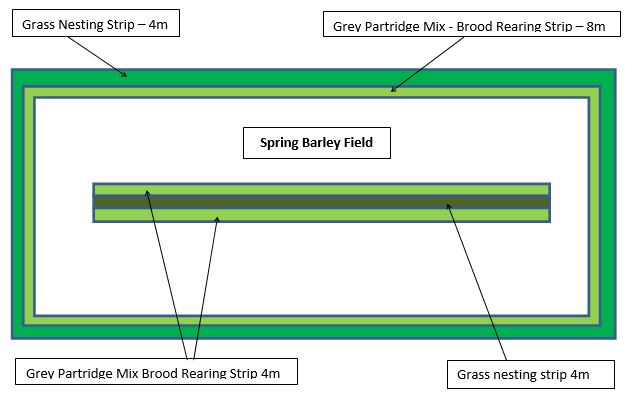 Grass Nesting Strip – 4m

Grey Partridge Mix - Brood Rearing Strip – 8m

Spring Barley Field

Grey Partridge Mix Brood Rearing Strip 4m

Grass nesting strip 4m